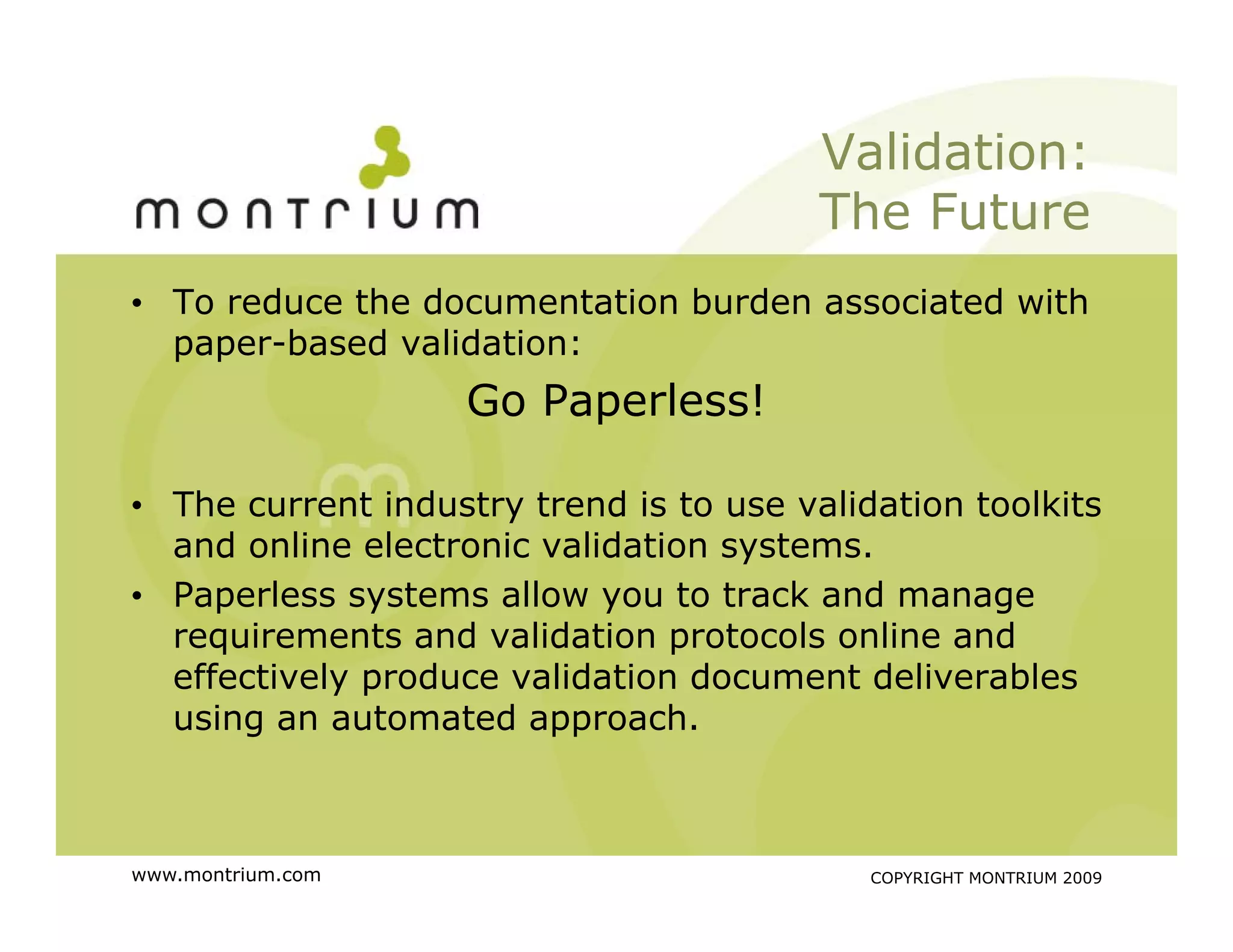 montrium

Validation:
The Future

• To reduce the documentation burden associated with paper-based validation:

Go Paperless!

• The current industry trend is to use validation toolkits and online electronic validation systems.
• Paperless systems allow you to track and manage requirements and validation protocols online and effectively produce validation document deliverables using an automated approach.

www.montrium.com

COPYRIGHT MONTRIUM 2009